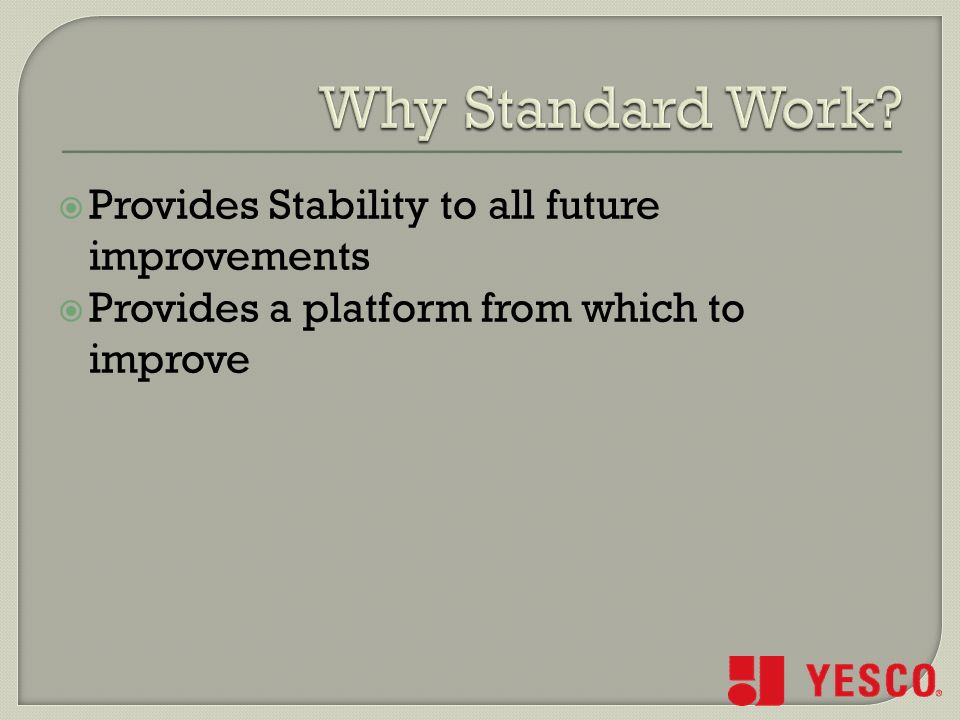 Why Standard Work?

Provides Stability to all future improvements

Provides a platform from which to improve

YESCO